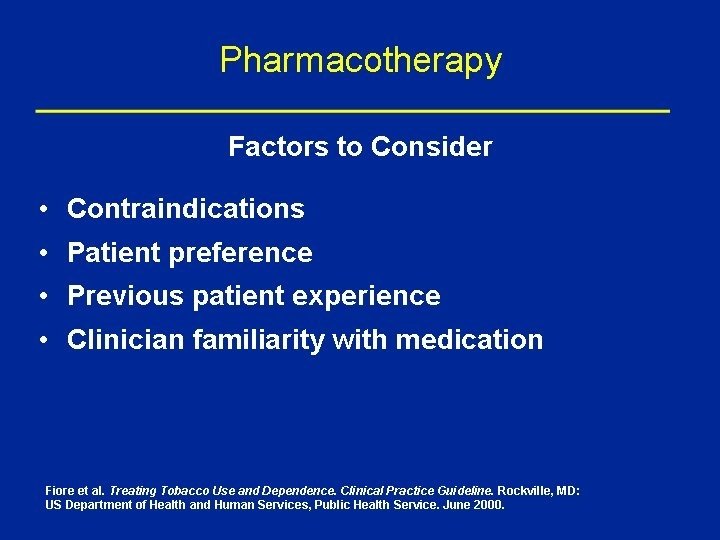 Pharmacotherapy

Factors to Consider

• Contraindications
• Patient preference
• Previous patient experience
• Clinician familiarity with medication

Fiore et al. Treating Tobacco Use and Dependence. Clinical Practice Guideline. Rockville, MD: US Department of Health and Human Services, Public Health Service. June 2000.